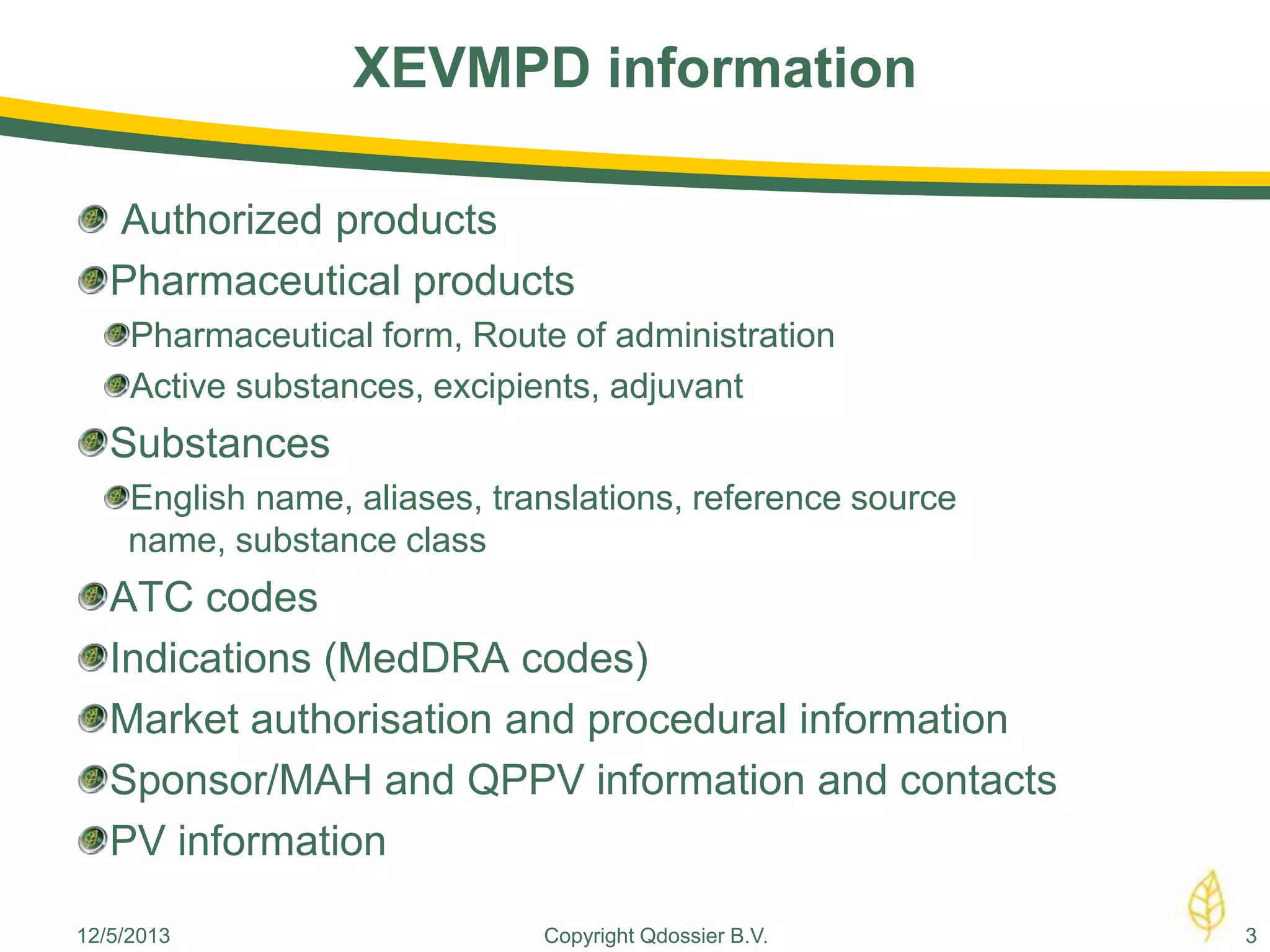 XEVMPD information

Authorized products

Pharmaceutical products

Pharmaceutical form, Route of administration

Active substances, excipients, adjuvant

Substances

English name, aliases, translations, reference source name, substance class

ATC codes

Indications (MedDRA codes)

Market authorisation and procedural information

Sponsor/MAH and QPPV information and contacts

PV information

12/5/2013

Copyright Qdossier B.V.

3